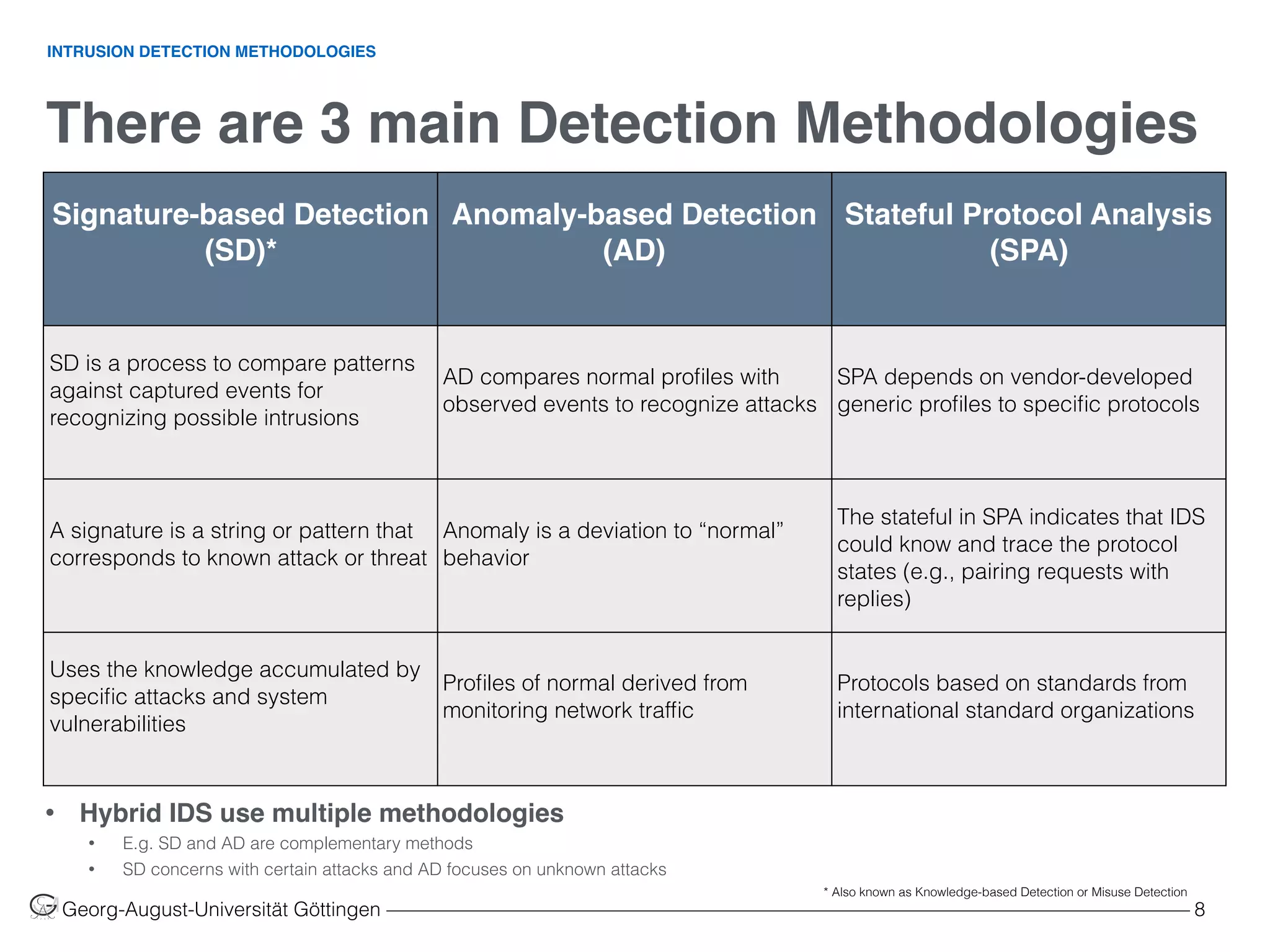 INTRUSION DETECTION METHODOLOGIES

There are 3 main Detection Methodologies

| Signature-based Detection (SD)* | Anomaly-based Detection (AD) | Stateful Protocol Analysis (SPA) |
|---|---|---|
| SD is a process to compare patterns against captured events for recognizing possible intrusions | AD compares normal profiles with observed events to recognize attacks | SPA depends on vendor-developed generic profiles to specific protocols |
| A signature is a string or pattern that corresponds to known attack or threat | Anomaly is a deviation to “normal” behavior | The stateful in SPA indicates that IDS could know and trace the protocol states (e.g., pairing requests with replies) |
| Uses the knowledge accumulated by specific attacks and system vulnerabilities | Profiles of normal derived from monitoring network traffic | Protocols based on standards from international standard organizations |

• Hybrid IDS use multiple methodologies
  • E.g. SD and AD are complementary methods
  • SD concerns with certain attacks and AD focuses on unknown attacks

* Also known as Knowledge-based Detection or Misuse Detection

Georg-August-Universität Göttingen 8